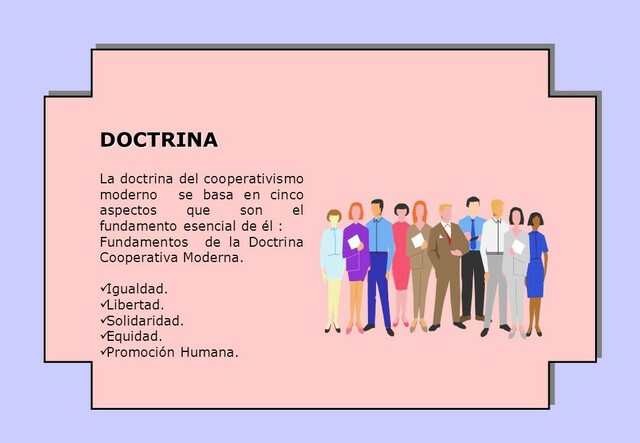 DOCTRINA

La doctrina del cooperativismo moderno se basa en cinco aspectos que son el fundamento esencial de él : Fundamentos de la Doctrina Cooperativa Moderna.

✓Igualdad.
✓Libertad.
✓Solidaridad.
✓Equidad.
✓Promoción Humana.